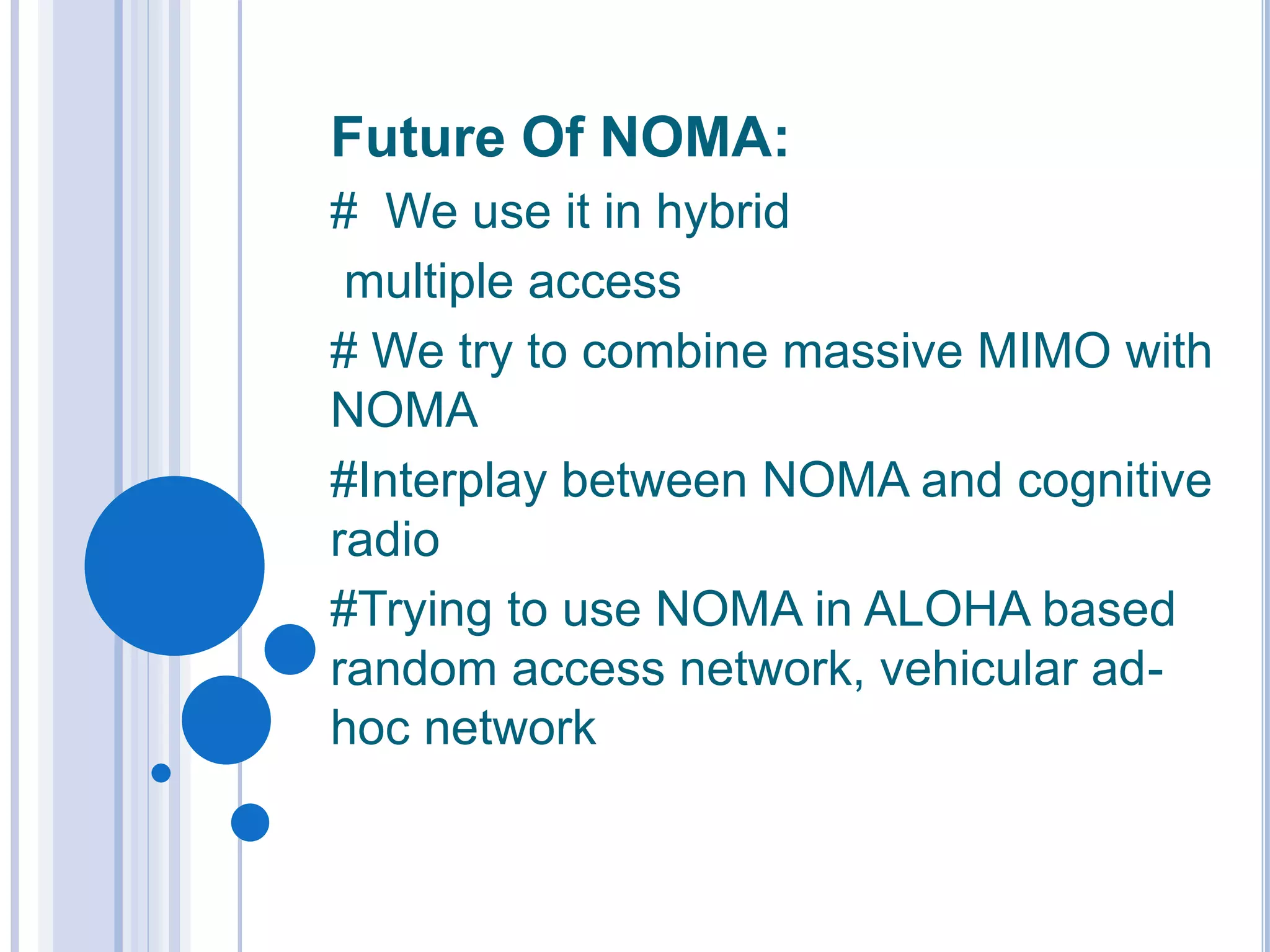 Future Of NOMA:

# We use it in hybrid

multiple access

# We try to combine massive MIMO with NOMA

#Interplay between NOMA and cognitive radio

#Trying to use NOMA in ALOHA based random access network, vehicular ad-hoc network